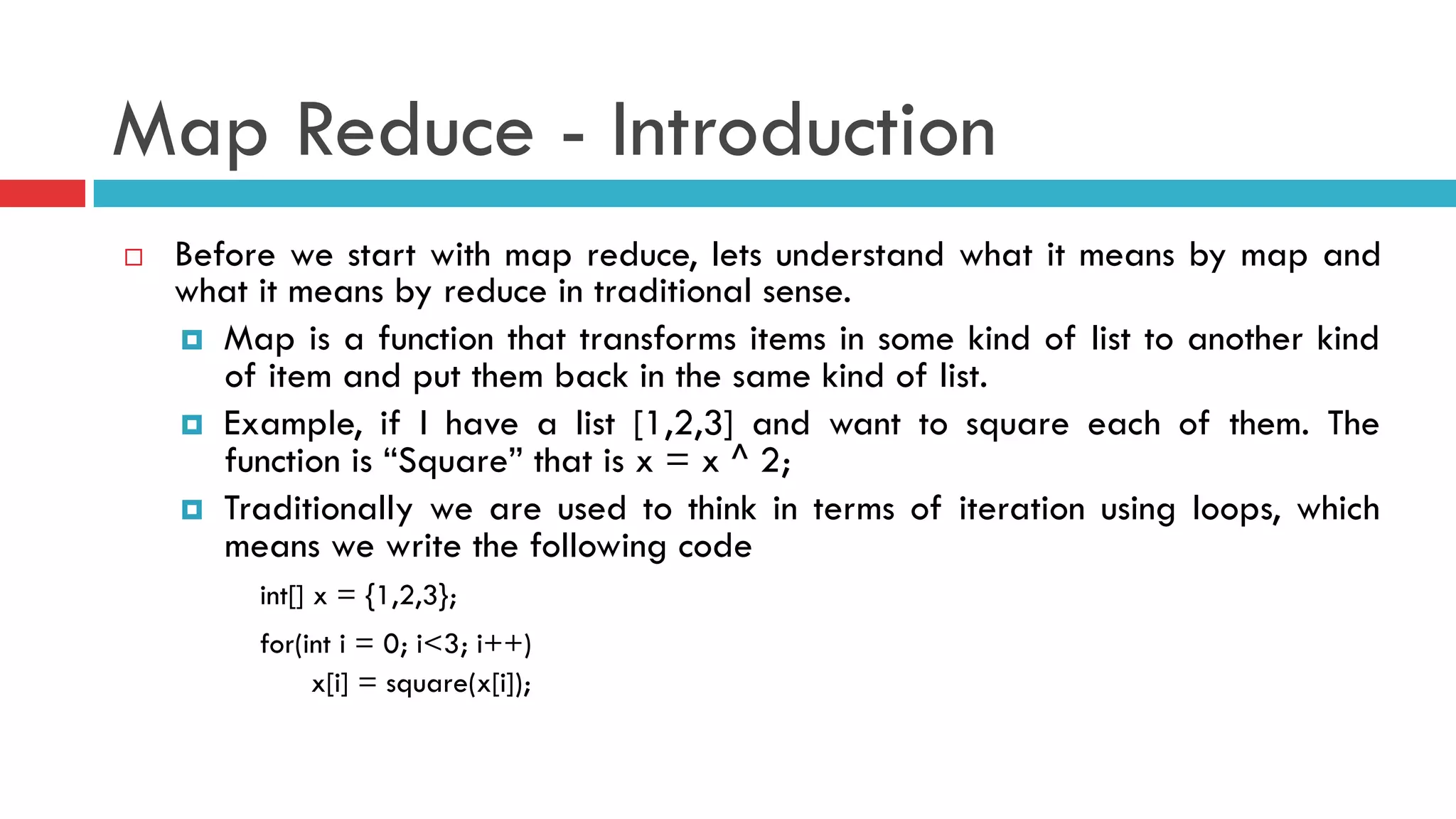 Map Reduce - Introduction

Before we start with map reduce, lets understand what it means by map and what it means by reduce in traditional sense.

Map is a function that transforms items in some kind of list to another kind of item and put them back in the same kind of list.

Example, if I have a list [1,2,3] and want to square each of them. The function is “Square” that is x = x ^ 2;

Traditionally we are used to think in terms of iteration using loops, which means we write the following code

int[] x = {1,2,3};

for(int i = 0; i<3; i++)
x[i] = square(x[i]);